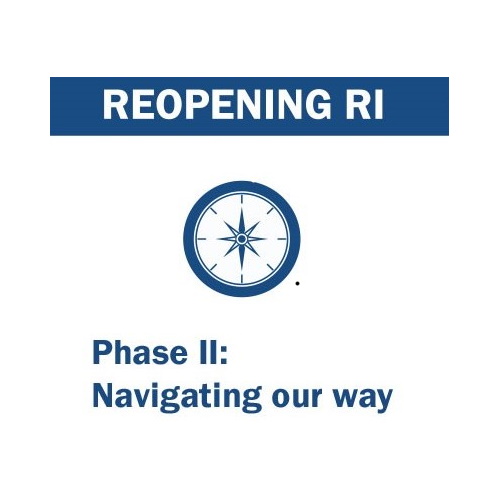 REOPENING RI

Phase II:
Navigating our way